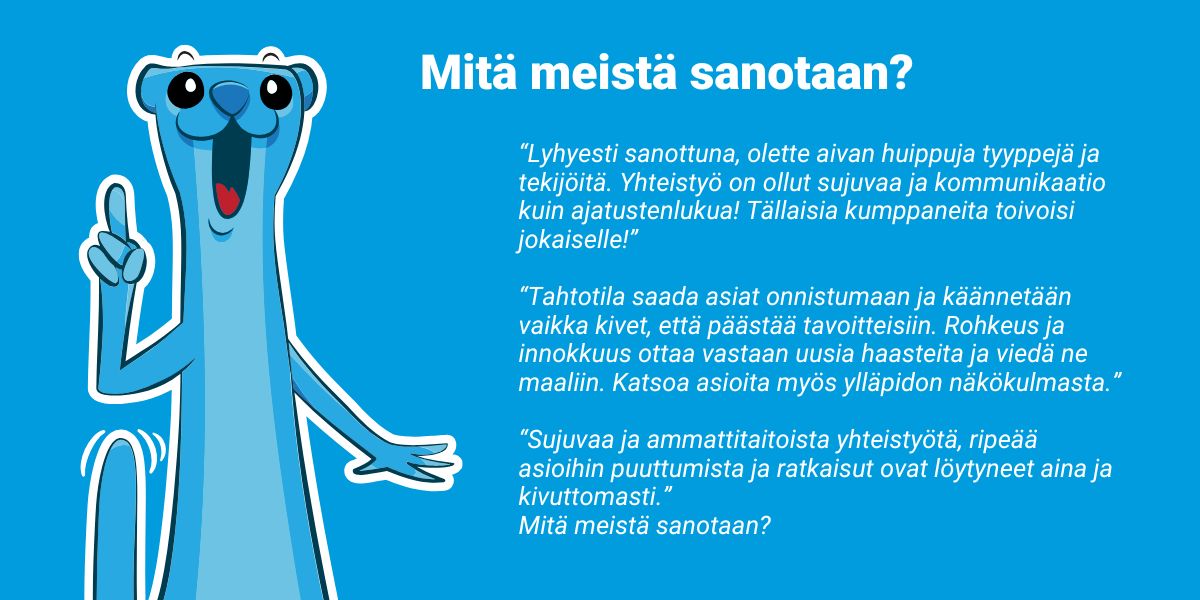 Mitä meistä sanotaan?

“Lyhyesti sanottuna, olette aivan huippuja tyyppejä ja tekijöitä. Yhteistyö on ollut sujuvaa ja kommunikaatio kuin ajatustenlukua! Tällaisia kumppaneita toivoisi jokaiselle!”

“Tahtotila saada asiat onnistumaan ja käännetään vaikka kivet, että päästää tavoitteisiin. Rohkeus ja innokkuus ottaa vastaan uusia haasteita ja viedä ne maaliin. Katsoa asioita myös ylläpidon näkökulmasta.”

“Sujuvaa ja ammattitaitoista yhteistyötä, ripeää asioihin puuttumista ja ratkaisut ovat löytyneet aina ja kivuttomasti.”
Mitä meistä sanotaan?